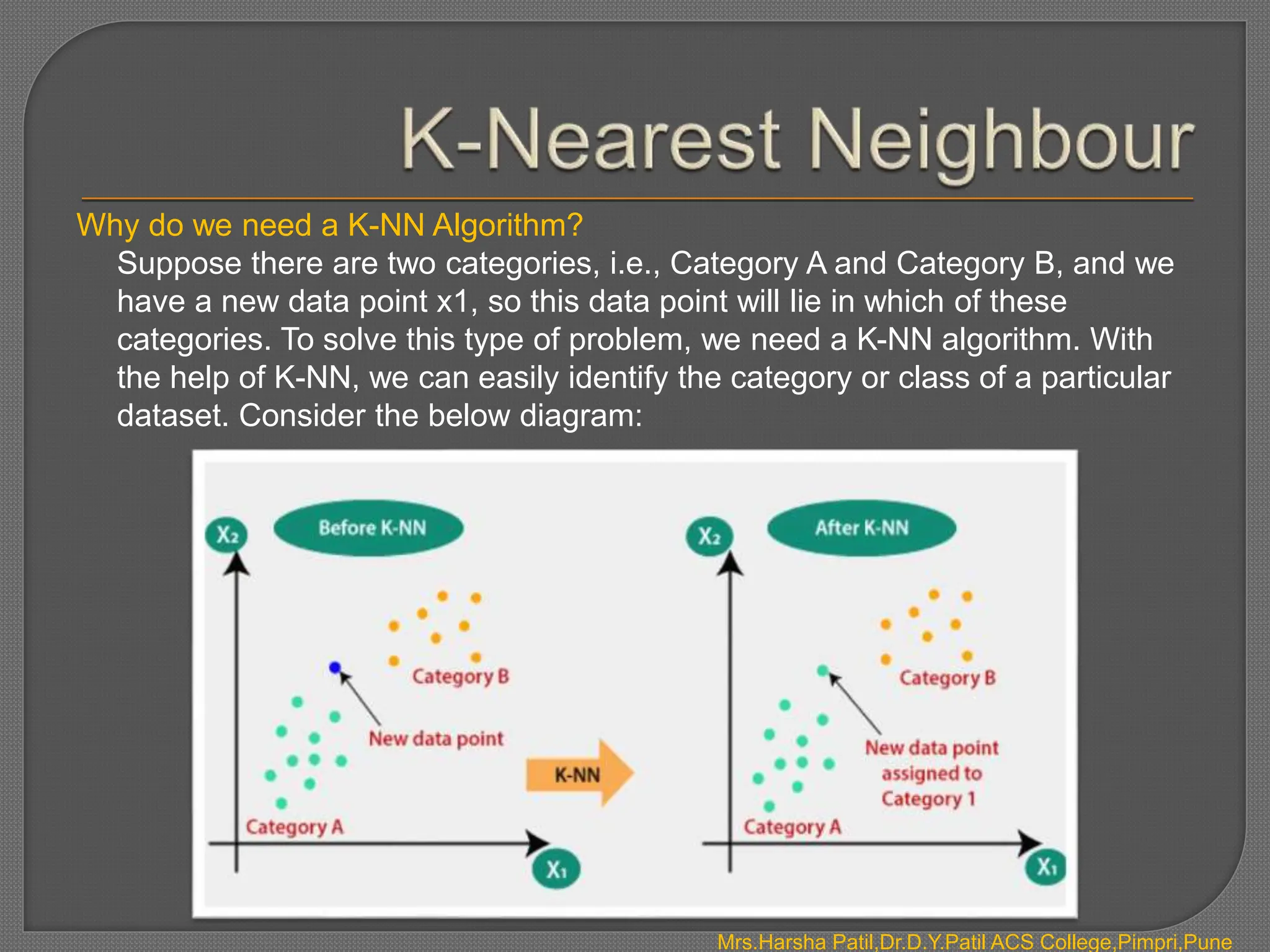 K-Nearest Neighbour

Why do we need a K-NN Algorithm?

Suppose there are two categories, i.e., Category A and Category B, and we have a new data point x1, so this data point will lie in which of these categories. To solve this type of problem, we need a K-NN algorithm. With the help of K-NN, we can easily identify the category or class of a particular dataset. Consider the below diagram:

$X_2$

Before K-NN

Category B

New data point

Category A

$X_1$

K-NN

$X_2$

After K-NN

Category B

New data point assigned to Category 1

Category A

$X_1$

Mrs.Harsha Patil,Dr.D.Y.Patil ACS College,Pimpri,Pune